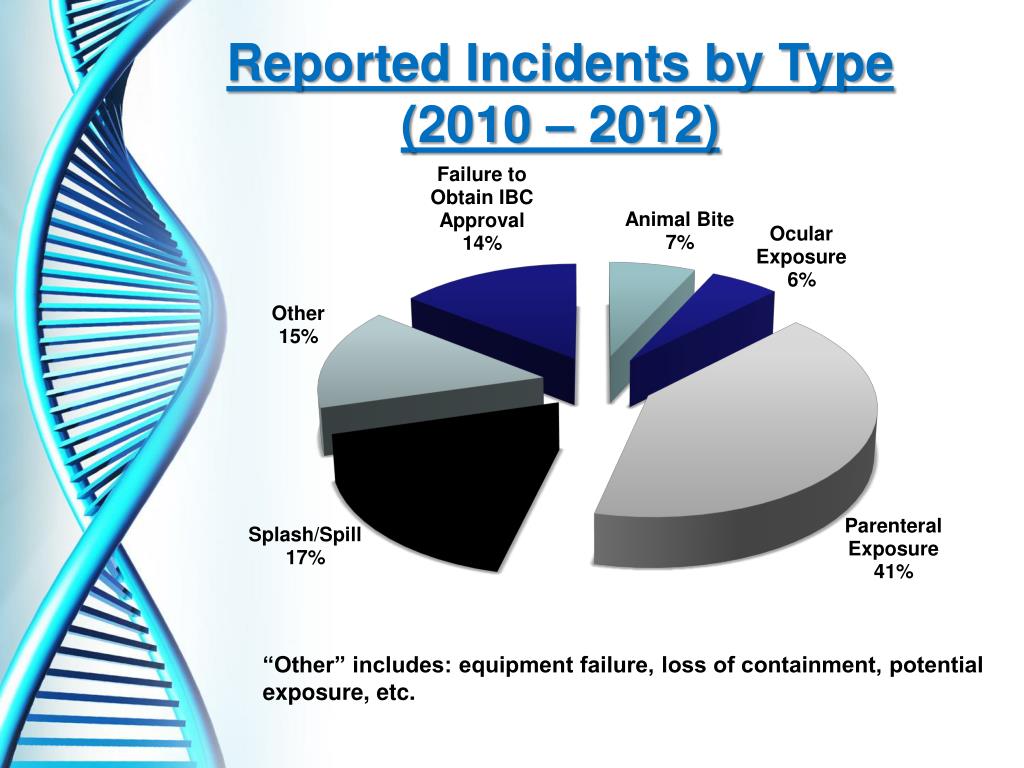 Reported Incidents by Type (2010 – 2012)

Failure to Obtain IBC Approval 14%

Animal Bite 7%

Ocular Exposure 6%

Other 15%

Splash/Spill 17%

Parenteral Exposure 41%

“Other” includes: equipment failure, loss of containment, potential exposure, etc.